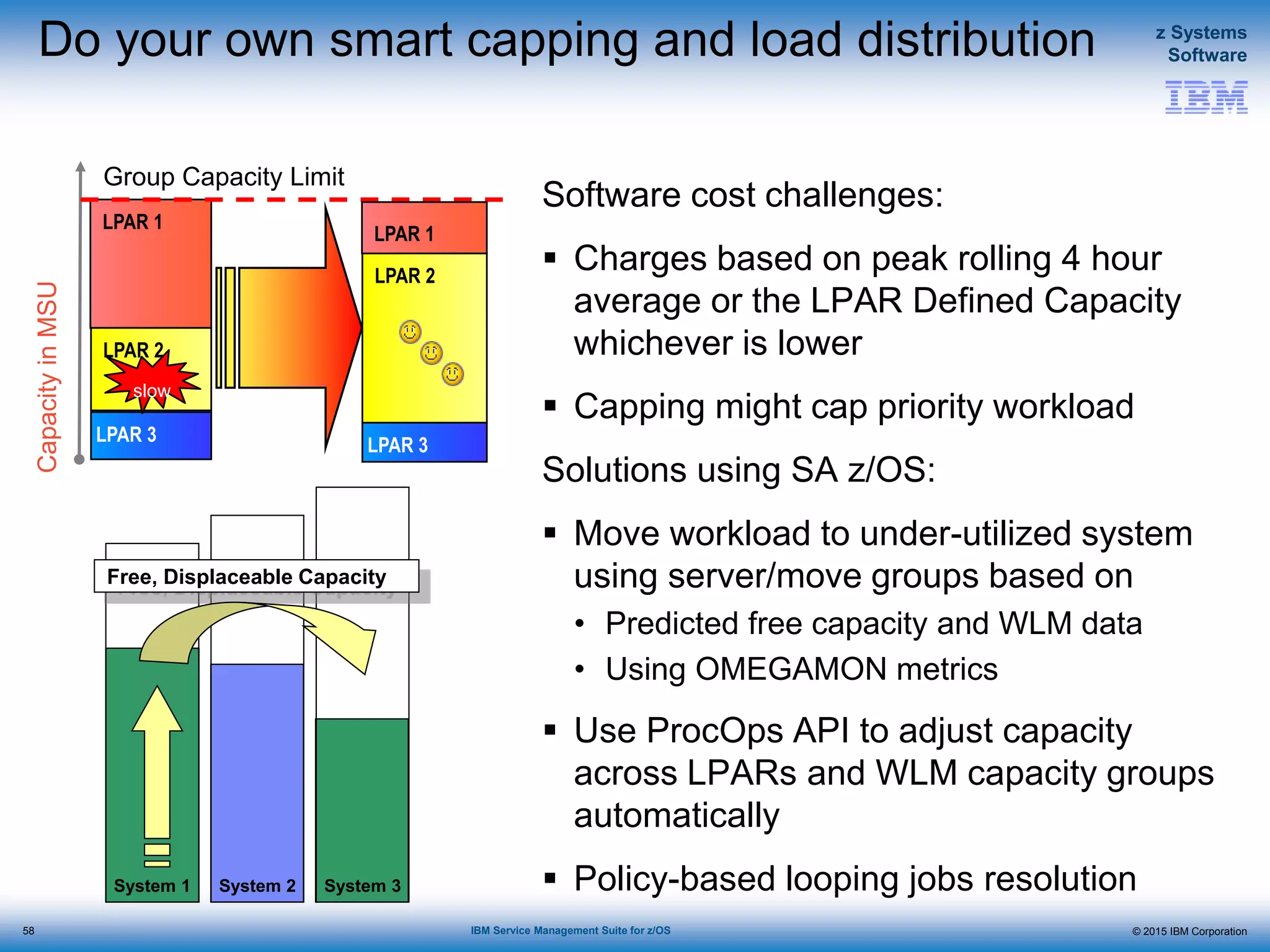 Do your own smart capping and load distribution

z Systems Software

IBM

Group Capacity Limit

Capacity in MSU

LPAR 1

LPAR 2

slow

LPAR 3

LPAR 1

LPAR 2

LPAR 3

Free, Displaceable Capacity

System 1

System 2

System 3

Software cost challenges:

▪ Charges based on peak rolling 4 hour average or the LPAR Defined Capacity whichever is lower

▪ Capping might cap priority workload

Solutions using SA z/OS:

▪ Move workload to under-utilized system using server/move groups based on
• Predicted free capacity and WLM data
• Using OMEGAMON metrics

▪ Use ProcOps API to adjust capacity across LPARs and WLM capacity groups automatically

▪ Policy-based looping jobs resolution

58

IBM Service Management Suite for z/OS

© 2015 IBM Corporation